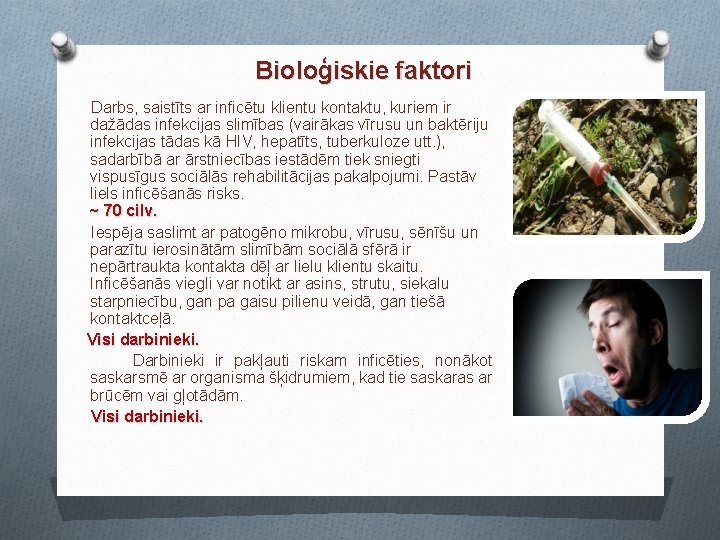 Bioloģiskie faktori

Darbs, saistīts ar inficētu klientu kontaktu, kuriem ir dažādas infekcijas slimības (vairākas vīrusu un baktēriju infekcijas tādas kā HIV, hepatīts, tuberkuloze utt.), sadarbībā ar ārstniecības iestādēm tiek sniegti vispusīgus sociālās rehabilitācijas pakalpojumi. Pastāv liels inficēšanās risks.
~ 70 cilv.

Iespēja saslimt ar patogēno mikrobu, vīrusu, sēnīšu un parazītu ierosinātām slimībām sociālā sfērā ir nepārtraukta kontakta dēļ ar lielu klientu skaitu. Inficēšanās viegli var notikt ar asins, strutu, siekalu starpniecību, gan pa gaisu pilienu veidā, gan tiešā kontaktceļā.
Visi darbinieki.

Darbinieki ir pakļauti riskam inficēties, nonākot saskarsmē ar organisma šķidrumiem, kad tie saskaras ar brūcēm vai gļotādām.
Visi darbinieki.